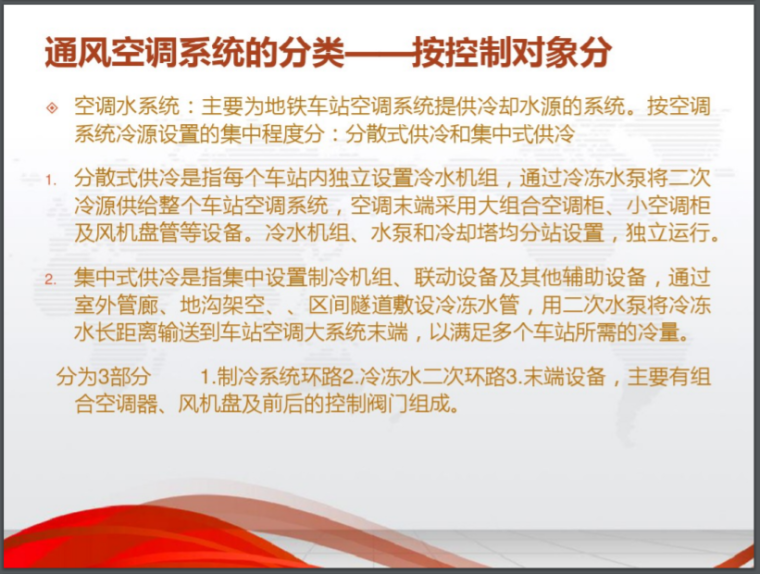 通风空调系统的分类——按控制对象分

空调水系统：主要为地铁车站空调系统提供冷却水源的系统。按空调系统冷源设置的集中程度分：分散式供冷和集中式供冷

1. 分散式供冷是指每个车站内独立设置冷水机组，通过冷冻水泵将二次冷源供给整个车站空调系统，空调末端采用大组合空调柜、小空调柜及风机盘管等设备。冷水机组、水泵和冷却塔均分站设置，独立运行。

2. 集中式供冷是指集中设置制冷机组、联动设备及其他辅助设备，通过室外管廊、地沟架空、、区间隧道敷设冷冻水管，用二次水泵将冷冻水长距离输送到车站空调大系统末端，以满足多个车站所需的冷量。

分为3部分　　1.制冷系统环路2.冷冻水二次环路3.末端设备，主要有组合空调器、风机盘及前后的控制阀门组成。